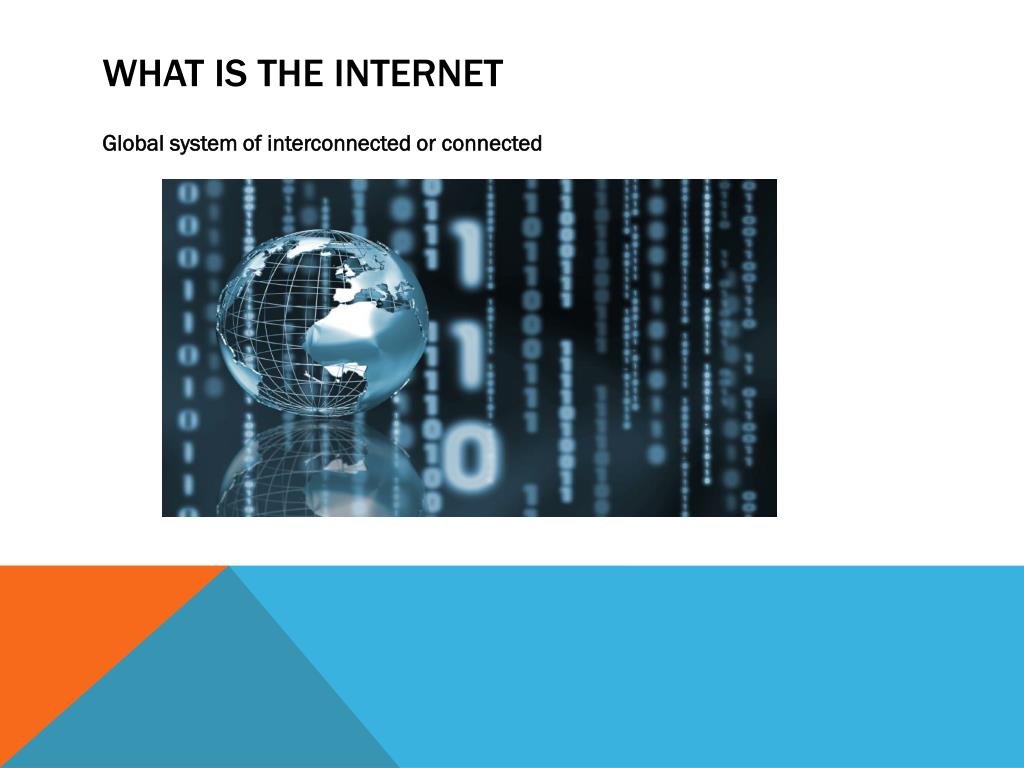 WHAT IS THE INTERNET

Global system of interconnected or connected